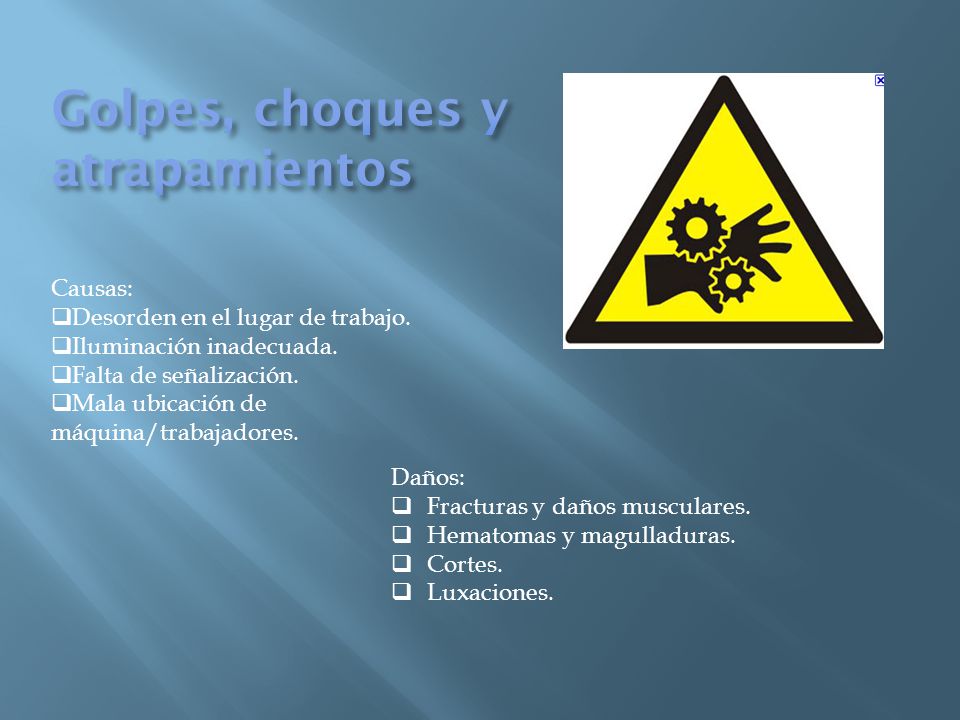 Golpes, choques y atrapamientos

Causas:
❑Desorden en el lugar de trabajo.
❑Iluminación inadecuada.
❑Falta de señalización.
❑Mala ubicación de máquina/trabajadores.

Daños:
❑ Fracturas y daños musculares.
❑ Hematomas y magulladuras.
❑ Cortes.
❑ Luxaciones.